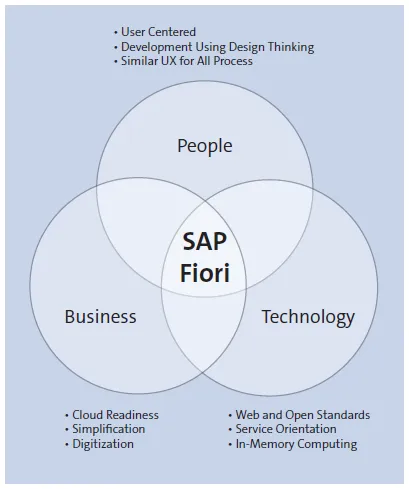 • User Centered
• Development Using Design Thinking
• Similar UX for All Process

People

SAP Fiori

Business

Technology

• Cloud Readiness
• Simplification
• Digitization

• Web and Open Standards
• Service Orientation
• In-Memory Computing